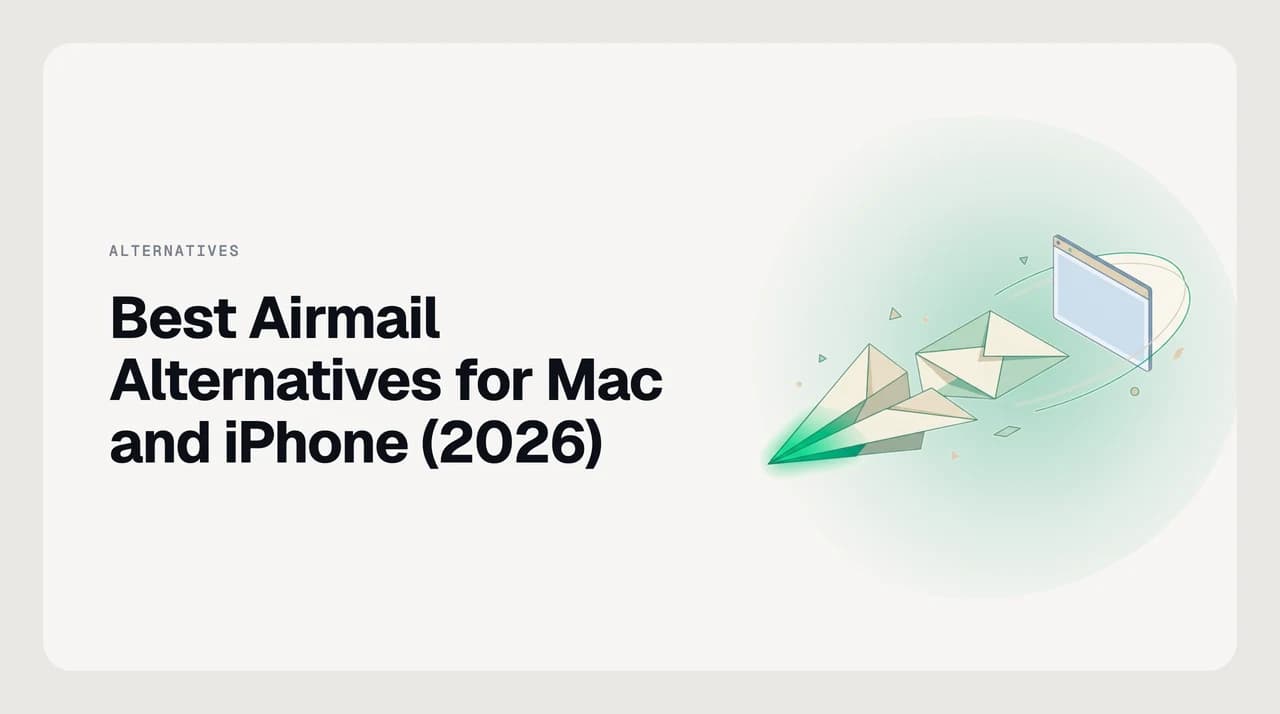 ALTERNATIVES

Best Airmail Alternatives for Mac and iPhone (2026)